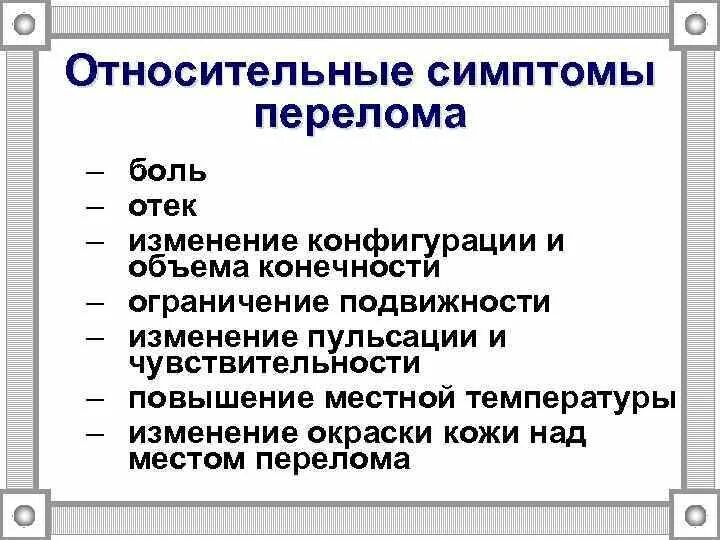 Относительные симптомы перелома

– боль
– отек
– изменение конфигурации и объема конечности
– ограничение подвижности
– изменение пульсации и чувствительности
– повышение местной температуры
– изменение окраски кожи над местом перелома